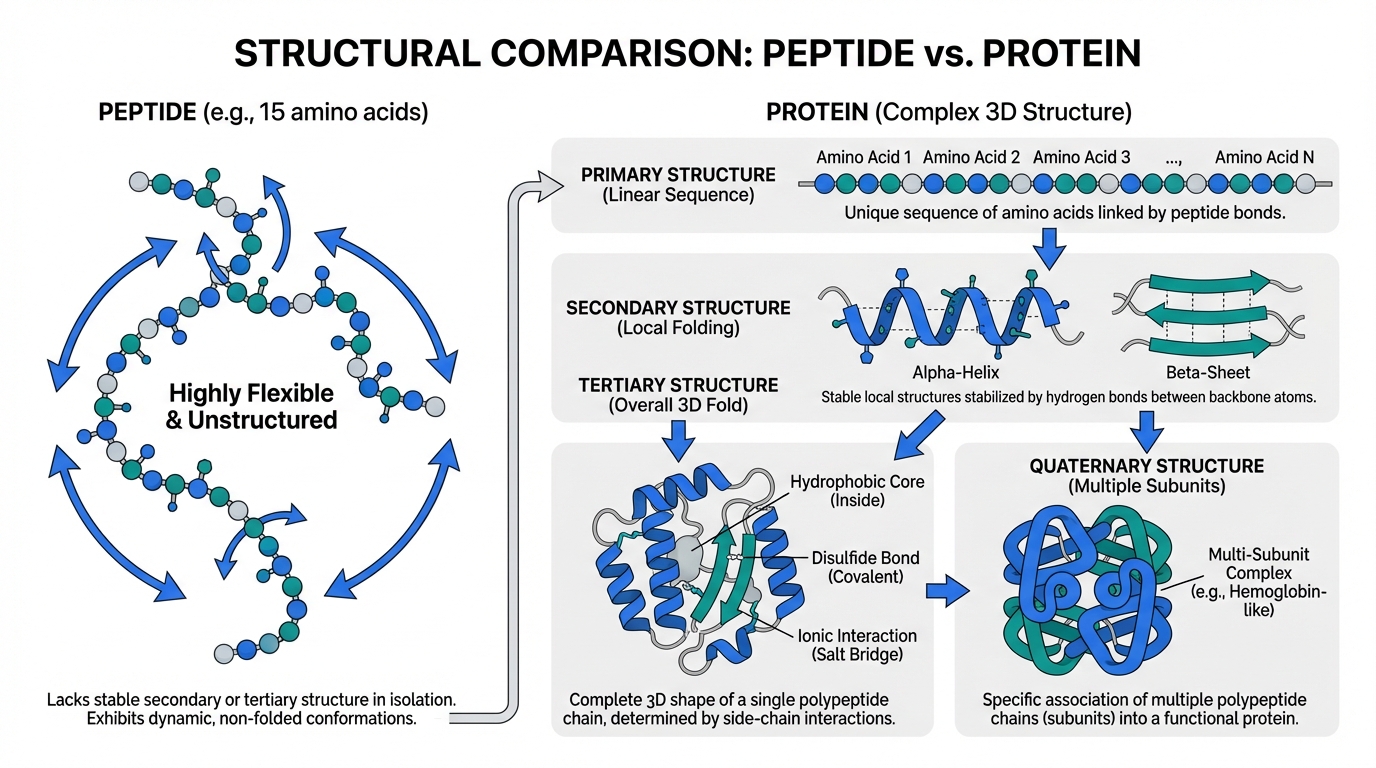 STRUCTURAL COMPARISON: PEPTIDE vs. PROTEIN

PEPTIDE (e.g., 15 amino acids)

Highly Flexible & Unstructured

Lacks stable secondary or tertiary structure in isolation. Exhibits dynamic, non-folded conformations.

PROTEIN (Complex 3D Structure)

PRIMARY STRUCTURE (Linear Sequence)

Amino Acid 1 Amino Acid 2 Amino Acid 3 ..., Amino Acid N

Unique sequence of amino acids linked by peptide bonds.

SECONDARY STRUCTURE (Local Folding)

Alpha-Helix

Beta-Sheet

Stable local structures stabilized by hydrogen bonds between backbone atoms.

TERTIARY STRUCTURE (Overall 3D Fold)

Hydrophobic Core (Inside)

Disulfide Bond (Covalent)

Ionic Interaction (Salt Bridge)

Complete 3D shape of a single polypeptide chain, determined by side-chain interactions.

QUATERNARY STRUCTURE (Multiple Subunits)

Multi-Subunit Complex (e.g., Hemoglobin-like)

Specific association of multiple polypeptide chains (subunits) into a functional protein.